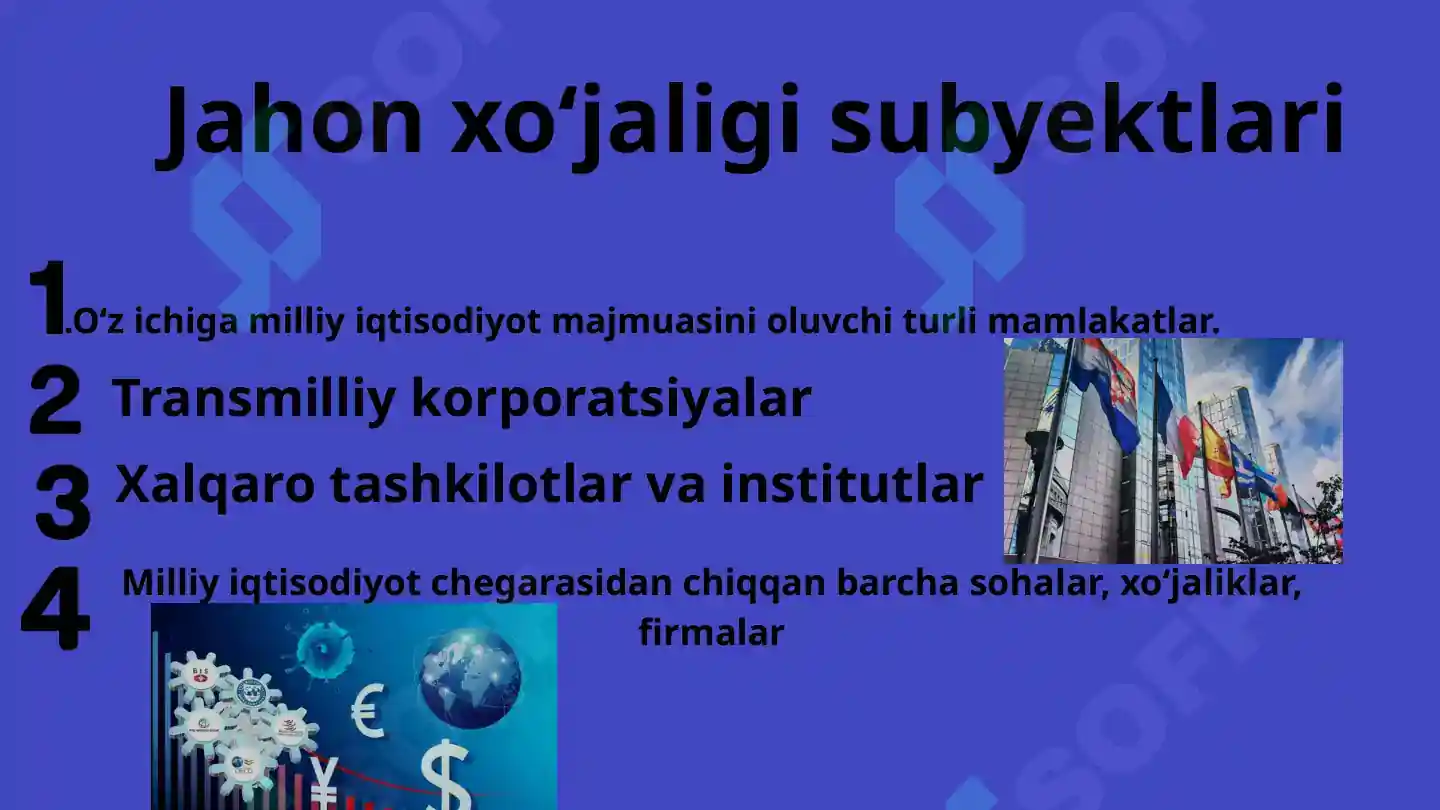 Jahon xo‘jaligi subyektlari

1.O‘z ichiga milliy iqtisodiyot majmuasini oluvchi turli mamlakatlar.

2 Transmilliy korporatsiyalar

3 Xalqaro tashkilotlar va institutlar

4 Milliy iqtisodiyot chegarasidan chiqqan barcha sohalar, xo‘jaliklar, firmalar

BIS

€

¥

$